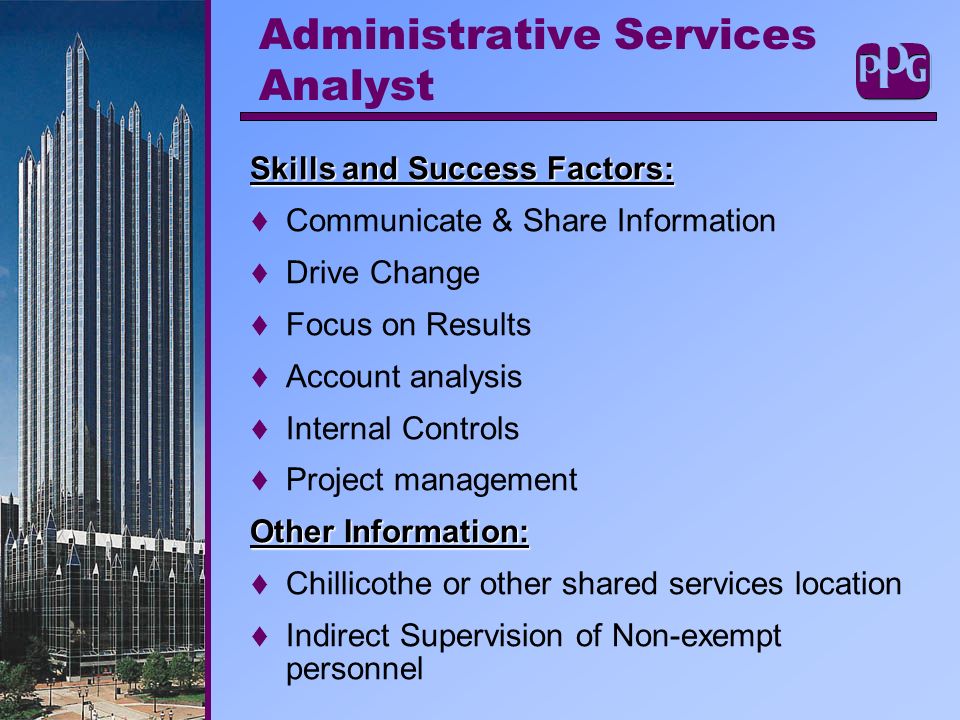 Administrative Services Analyst

PPG

Skills and Success Factors:

♦ Communicate & Share Information

♦ Drive Change

♦ Focus on Results

♦ Account analysis

♦ Internal Controls

♦ Project management

Other Information:

♦ Chillicothe or other shared services location

♦ Indirect Supervision of Non-exempt personnel